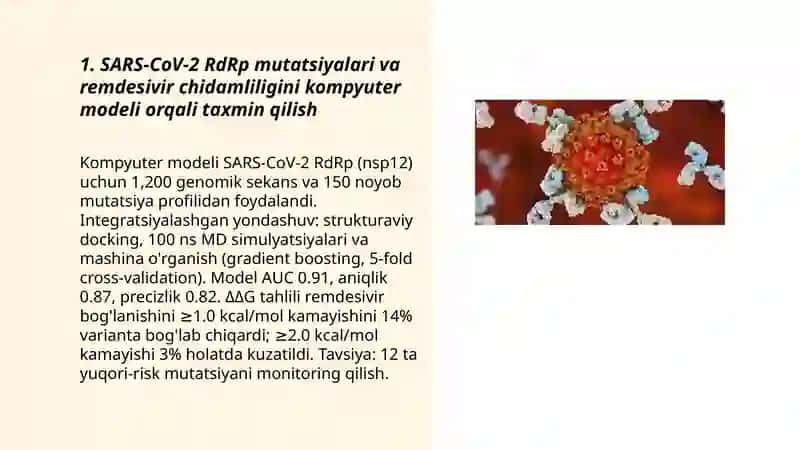 1. SARS-CoV-2 RdRp mutatsiyalari va remdesivir chidamliligini kompyuter modeli orqali taxmin qilish

Kompyuter modeli SARS-CoV-2 RdRp (nsp12) uchun 1,200 genomik sekans va 150 noyob mutatsiya profilidan foydalandi. Integratsiyalashgan yondashuv: strukturaviy docking, 100 ns MD simulyatsiyalari va mashina o'rganish (gradient boosting, 5-fold cross-validation). Model AUC 0.91, aniqlik 0.87, precizlik 0.82. ΔΔG tahlili remdesivir bog'lanishini ≥1.0 kcal/mol kamayishini 14% varianta bog'lab chiqardi; ≥2.0 kcal/mol kamayishi 3% holatda kuzatildi. Tavsiya: 12 ta yuqori-risk mutatsiyani monitoring qilish.